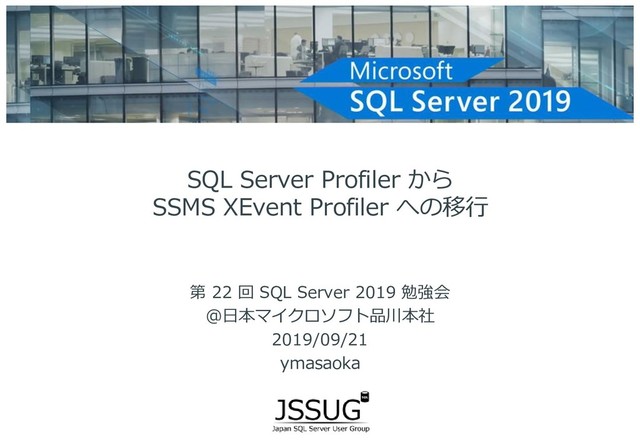 Microsoft
SQL Server 2019

SQL Server Profiler から
SSMS XEvent Profiler への移行

第 22 回 SQL Server 2019 勉強会
@日本マイクロソフト品川本社
2019/09/21
ymasaoka

JSSUG
Japan SQL Server User Group